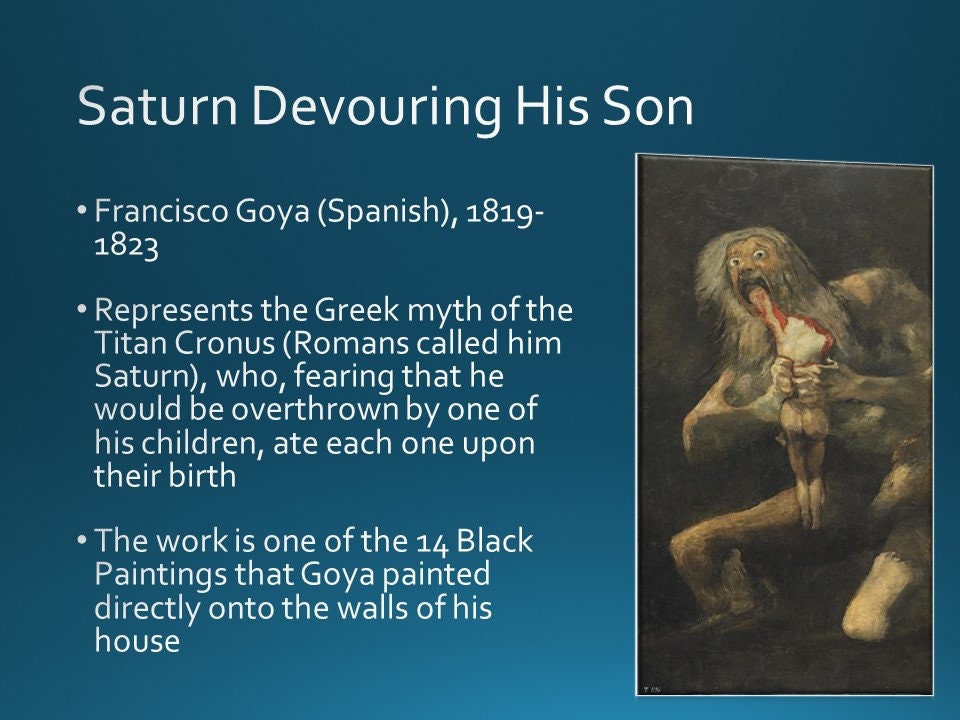 Saturn Devouring His Son

• Francisco Goya (Spanish), 1819-1823

• Represents the Greek myth of the Titan Cronus (Romans called him Saturn), who, fearing that he would be overthrown by one of his children, ate each one upon their birth

• The work is one of the 14 Black Paintings that Goya painted directly onto the walls of his house